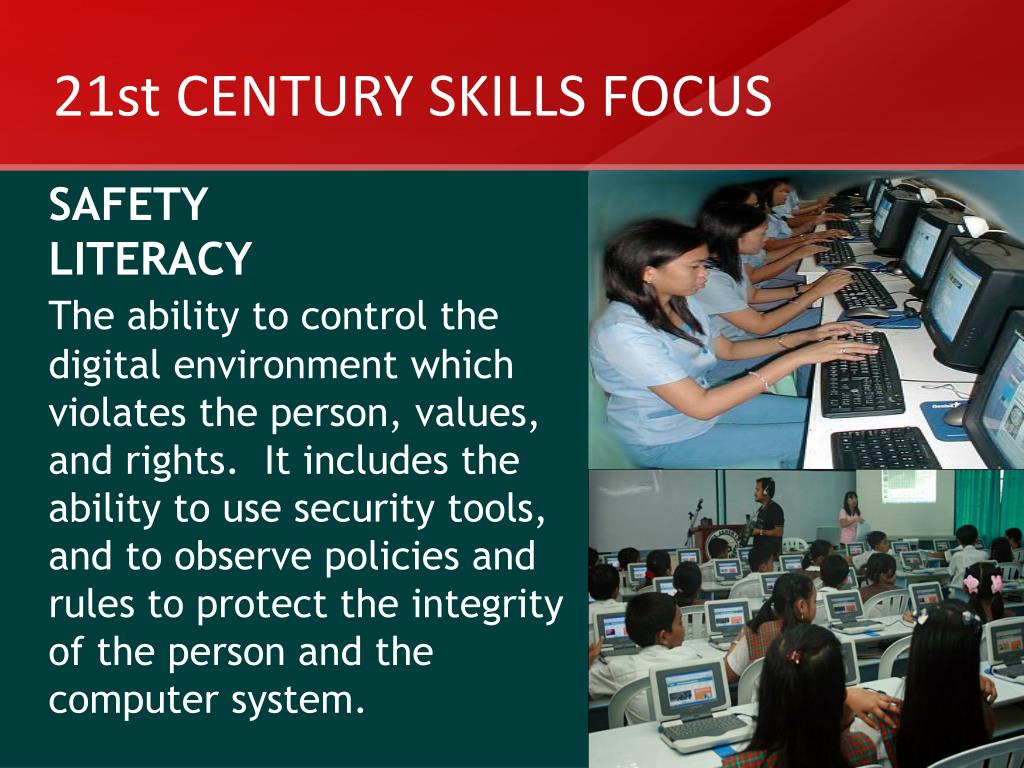 21st CENTURY SKILLS FOCUS

SAFETY
LITERACY

The ability to control the digital environment which violates the person, values, and rights. It includes the ability to use security tools, and to observe policies and rules to protect the integrity of the person and the computer system.